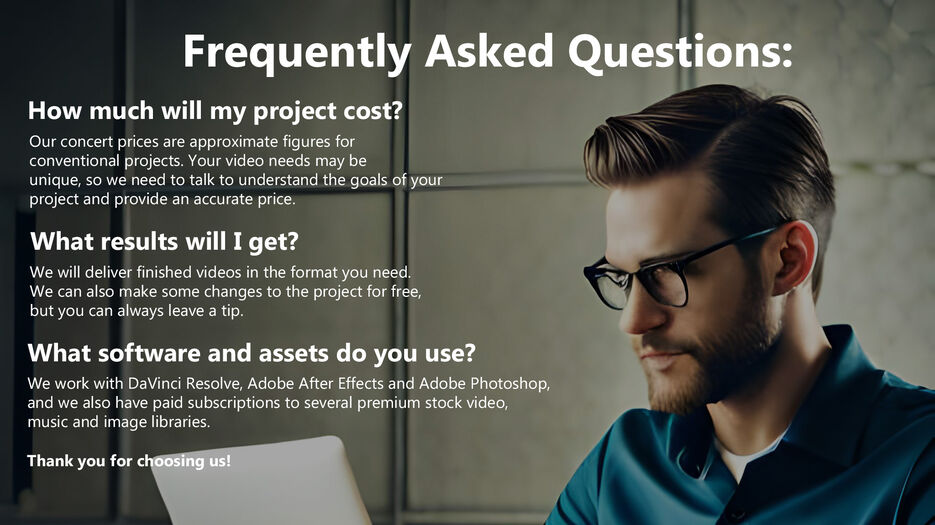 Frequently Asked Questions:

How much will my project cost?

Our concert prices are approximate figures for conventional projects. Your video needs may be unique, so we need to talk to understand the goals of your project and provide an accurate price.

What results will I get?

We will deliver finished videos in the format you need. We can also make some changes to the project for free, but you can always leave a tip.

What software and assets do you use?

We work with DaVinci Resolve, Adobe After Effects and Adobe Photoshop, and we also have paid subscriptions to several premium stock video, music and image libraries.

Thank you for choosing us!